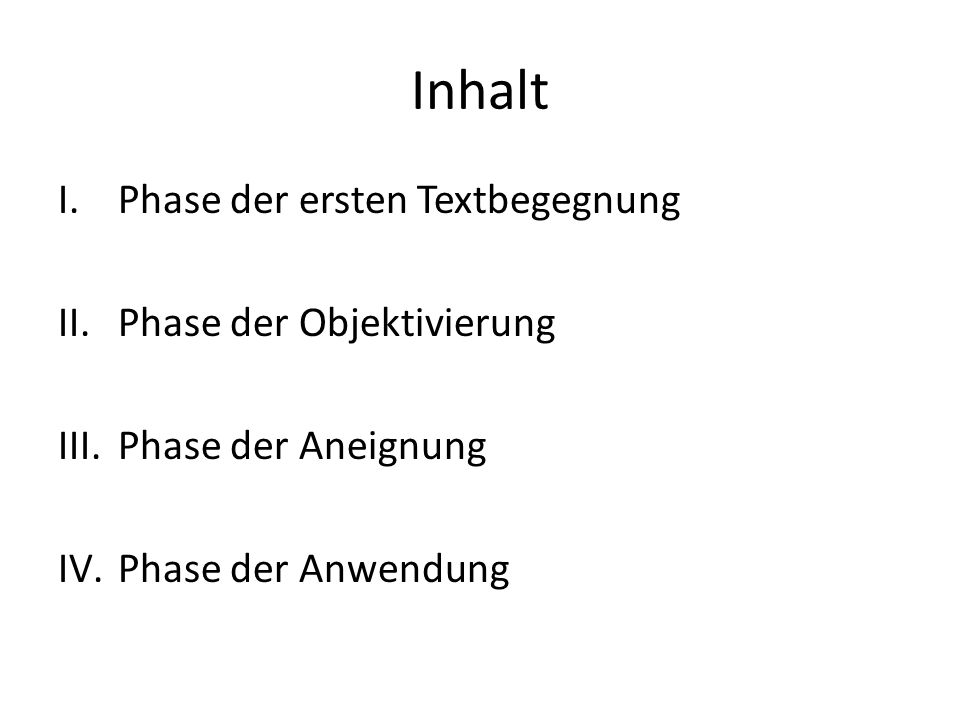 Inhalt

I. Phase der ersten Textbegegnung

II. Phase der Objektivierung

III. Phase der Aneignung

IV. Phase der Anwendung